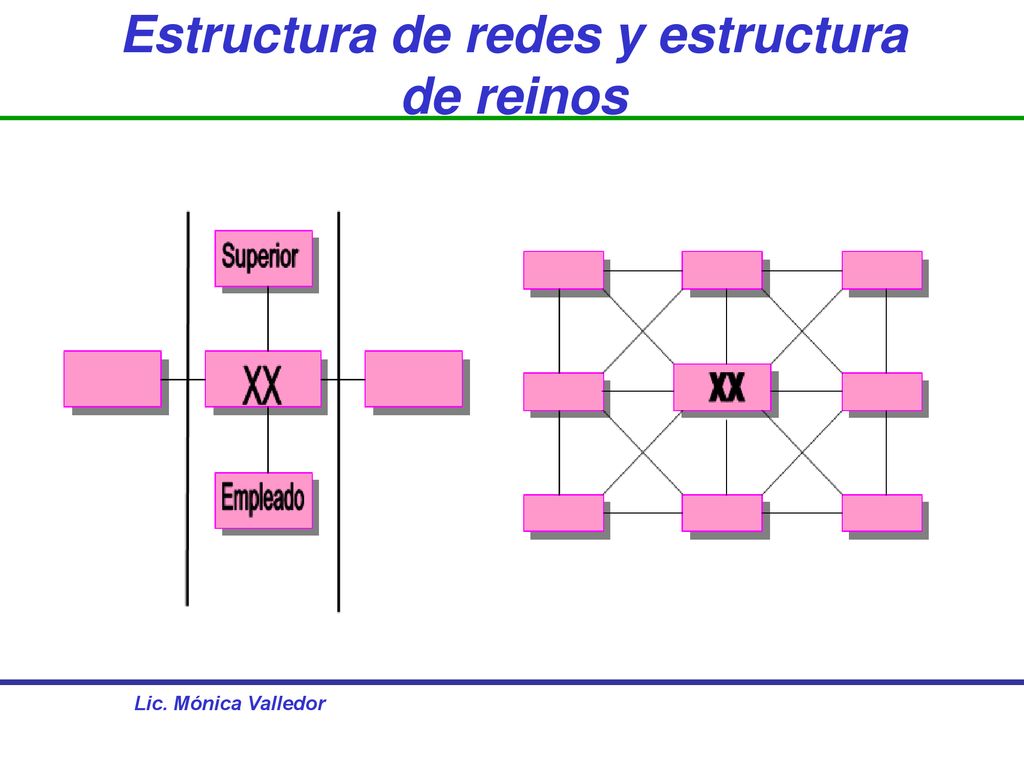 Estructura de redes y estructura de reinos

Superior

XX

Empleado

XX

Lic. Mónica Valledor